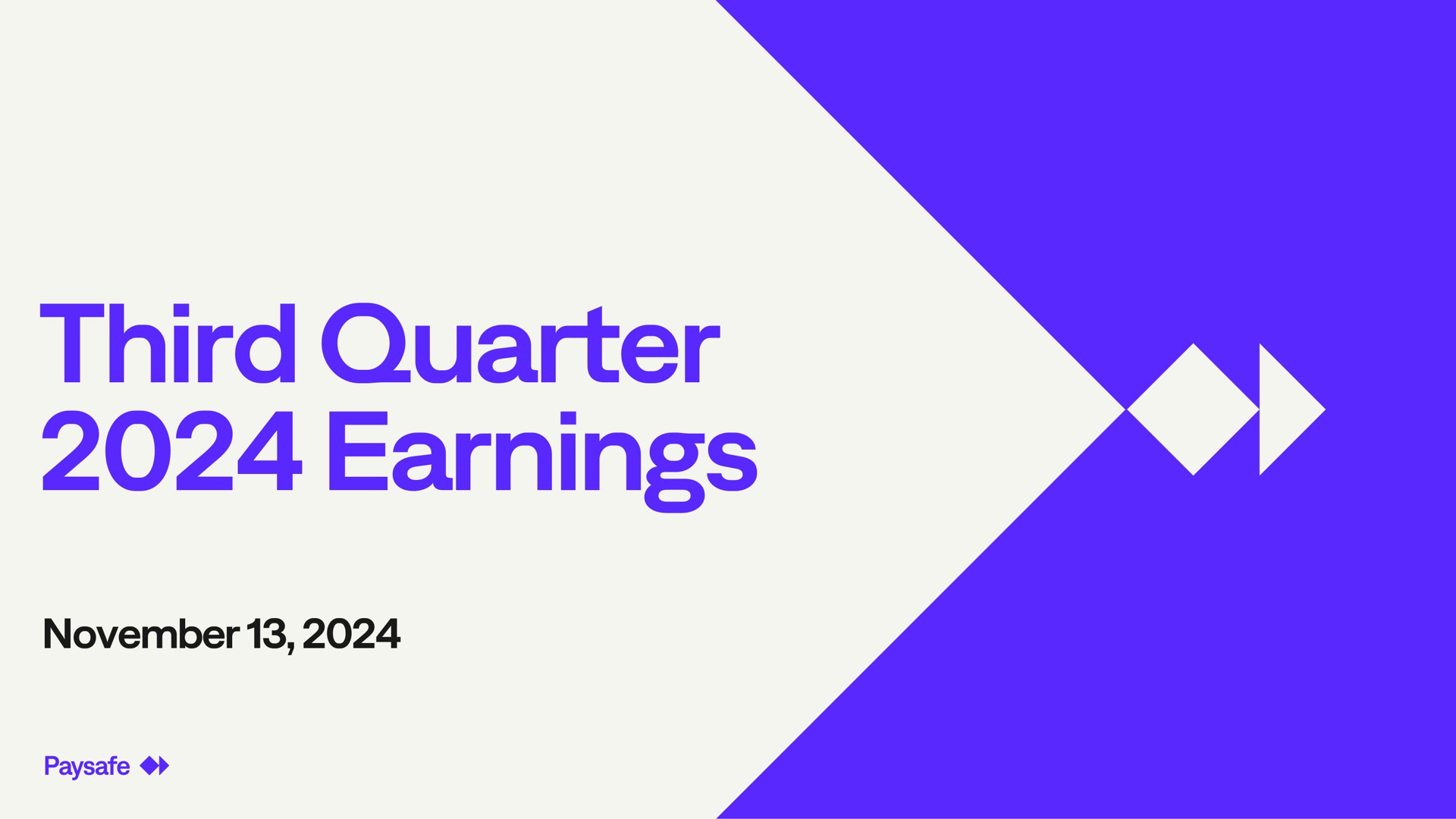 Third Quarter 2024 Earnings

November 13, 2024

Paysafe